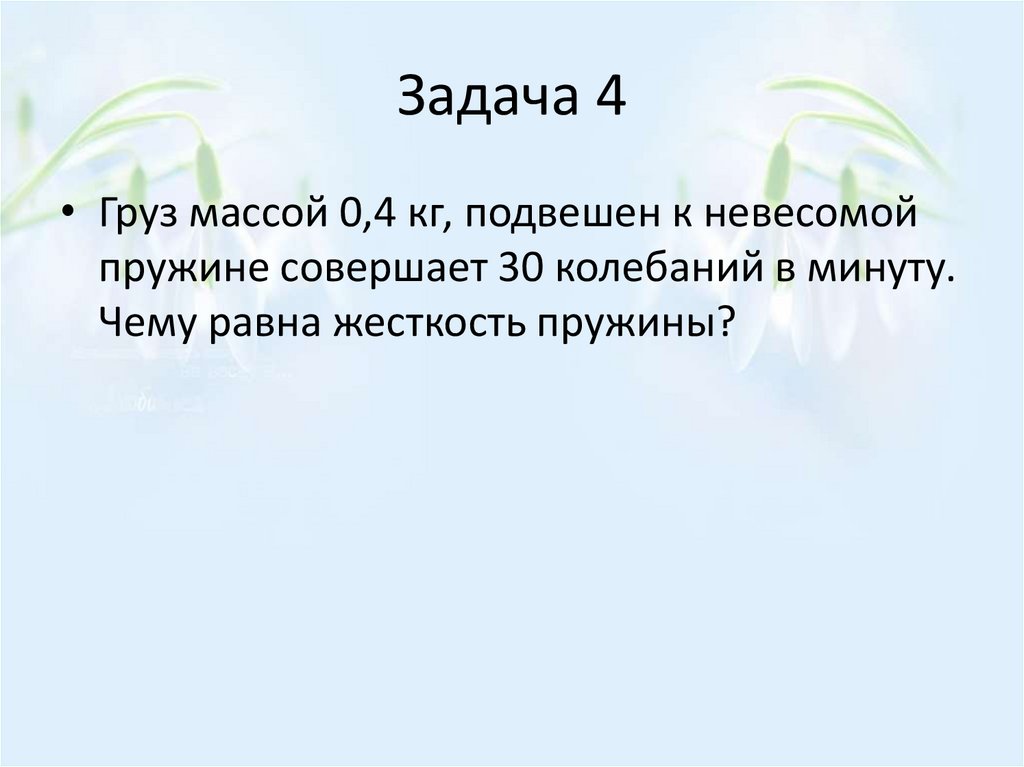 Задача 4

• Груз массой 0,4 кг, подвешен к невесомой пружине совершает 30 колебаний в минуту. Чему равна жесткость пружины?